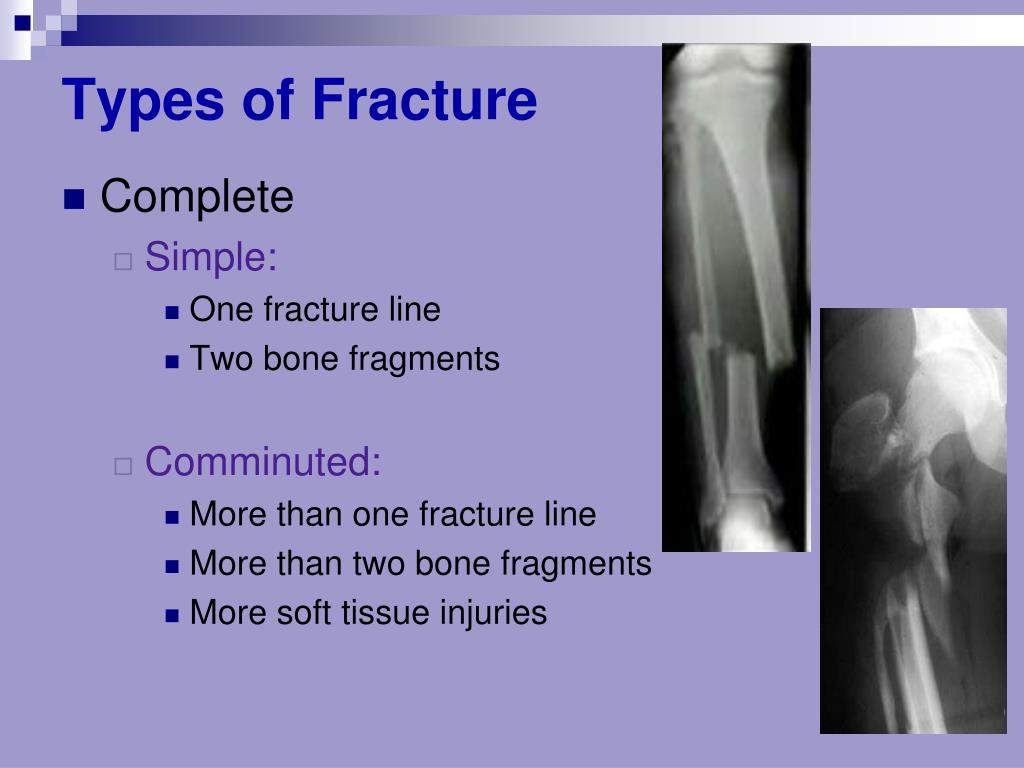 Types of Fracture

Complete

Simple:

One fracture line

Two bone fragments

Comminuted:

More than one fracture line

More than two bone fragments

More soft tissue injuries